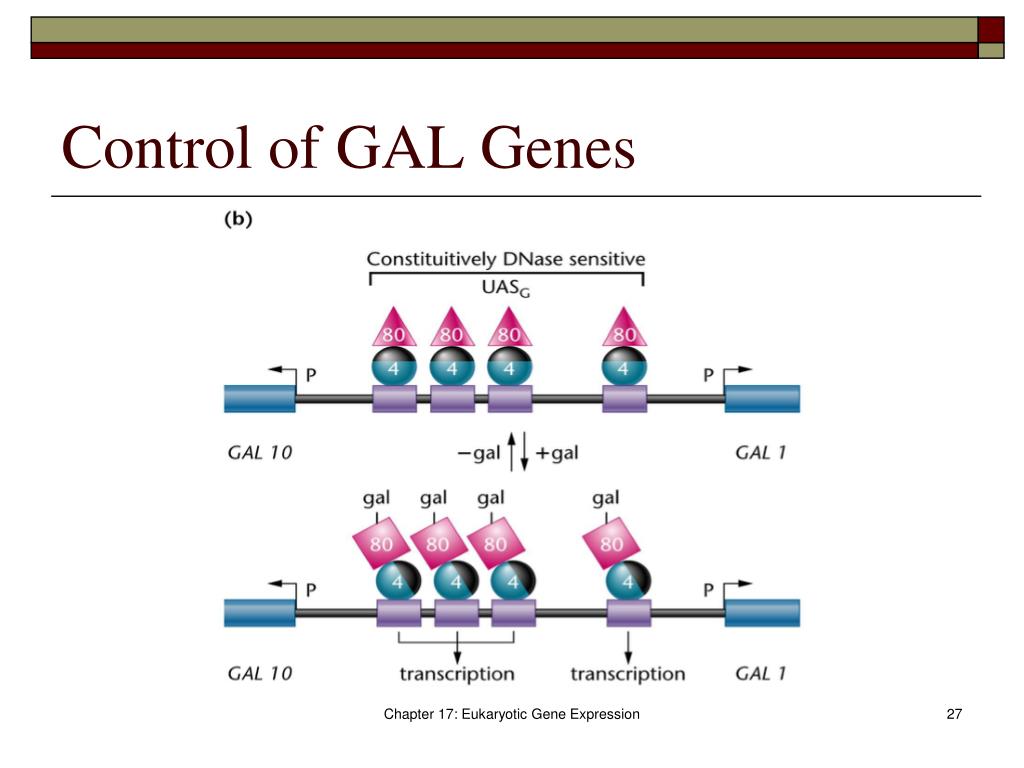 Control of GAL Genes

(b)

Constituitively DNase sensitive

$UAS_G$

80 80 80 80

4 4 4 4

P P

GAL 10 −gal +gal GAL 1

gal gal gal gal

80 80 80 80

4 4 4 4

P P

GAL 10 transcription transcription GAL 1

Chapter 17: Eukaryotic Gene Expression

27